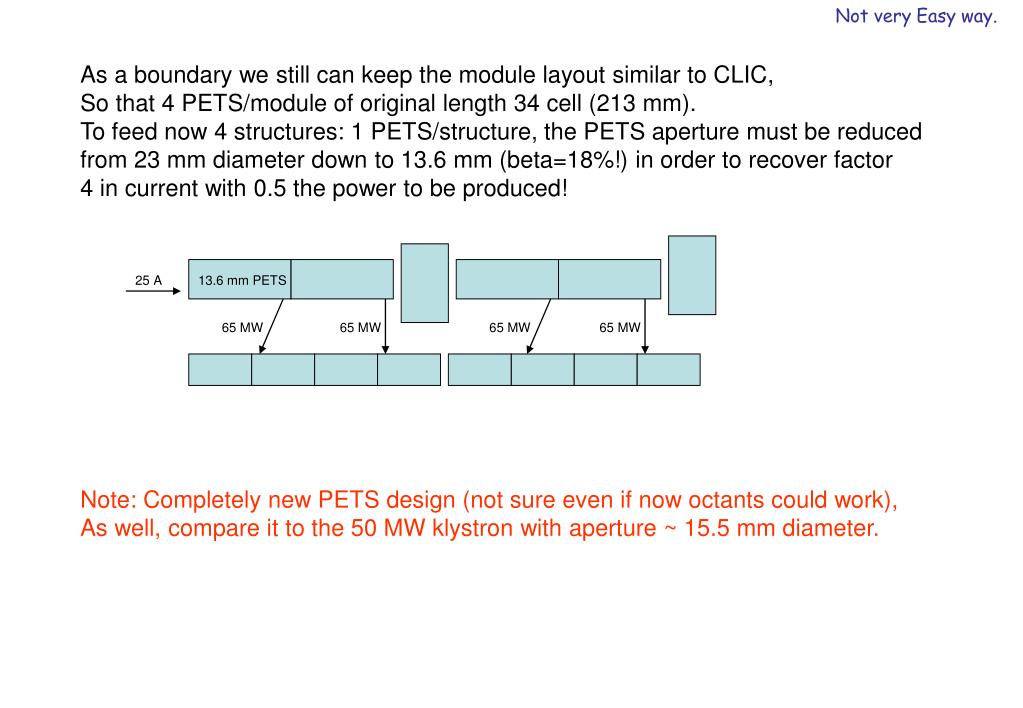 Not very Easy way.

As a boundary we still can keep the module layout similar to CLIC,
So that 4 PETS/module of original length 34 cell (213 mm).
To feed now 4 structures: 1 PETS/structure, the PETS aperture must be reduced from 23 mm diameter down to 13.6 mm (beta=18%!) in order to recover factor 4 in current with 0.5 the power to be produced!

25 A

13.6 mm PETS

65 MW

65 MW

65 MW

65 MW

Note: Completely new PETS design (not sure even if now octants could work),
As well, compare it to the 50 MW klystron with aperture ~ 15.5 mm diameter.